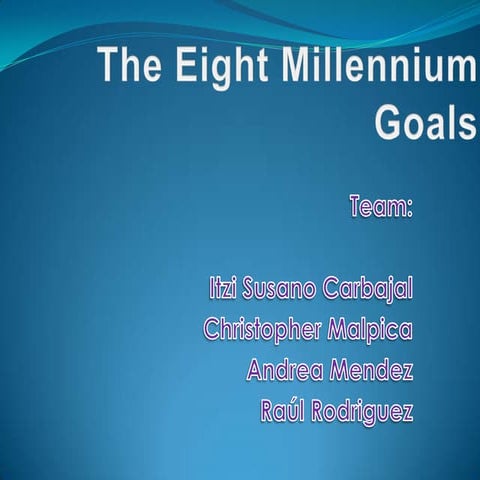 The Eight Millennium Goals

Team:

Itzi Susano Carbajal
Christopher Malpica
Andrea Mendez
Raúl Rodriguez